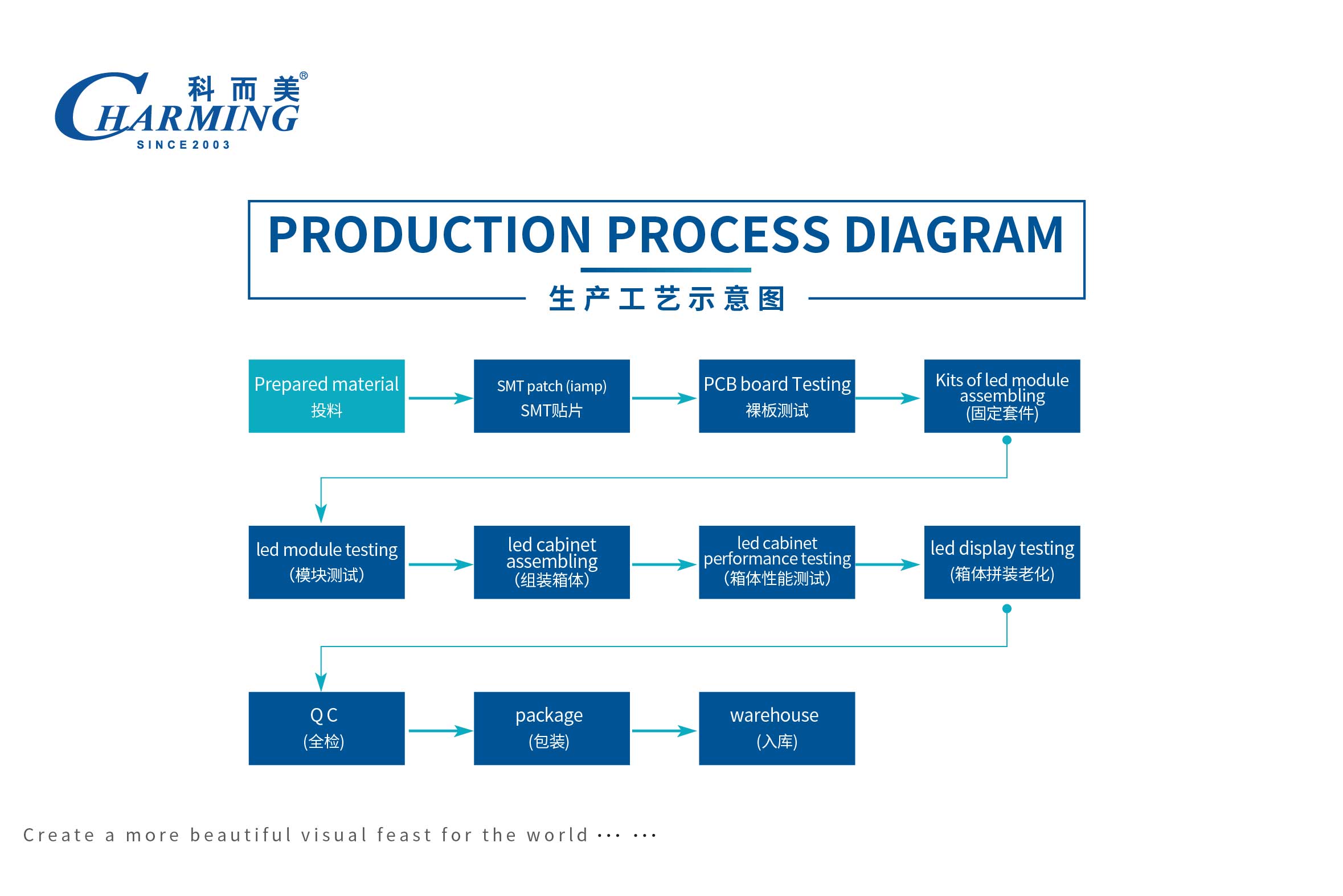 科而美®
CHARMING
SINCE 2003

PRODUCTION PROCESS DIAGRAM
生产工艺示意图

Prepared material
投料

SMT patch (iamp)
SMT贴片

PCB board Testing
裸板测试

Kits of led module assembling
(固定套件)

led module testing
(模块测试)

led cabinet assembling
(组装箱体)

led cabinet performance testing
(箱体性能测试)

led display testing
(箱体拼装老化)

Q C
(全检)

package
(包装)

warehouse
(入库)

Create a more beautiful visual feast for the world ··· ···